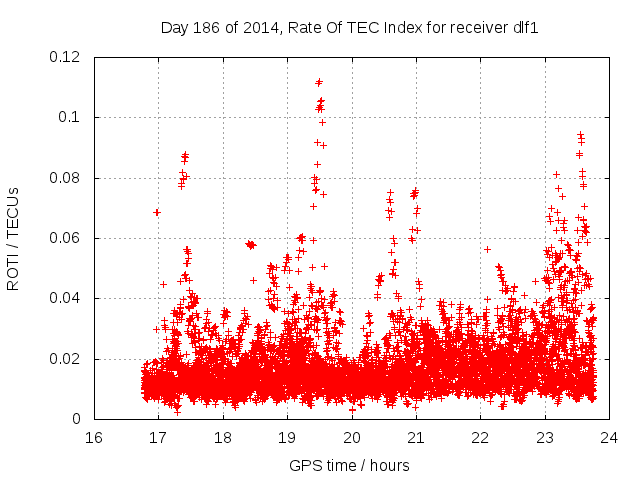 Day 186 of 2014, Rate Of TEC Index for receiver dlf1

ROTI / TECUs

0.12
0.1
0.08
0.06
0.04
0.02
0

16 17 18 19 20 21 22 23 24

GPS time / hours